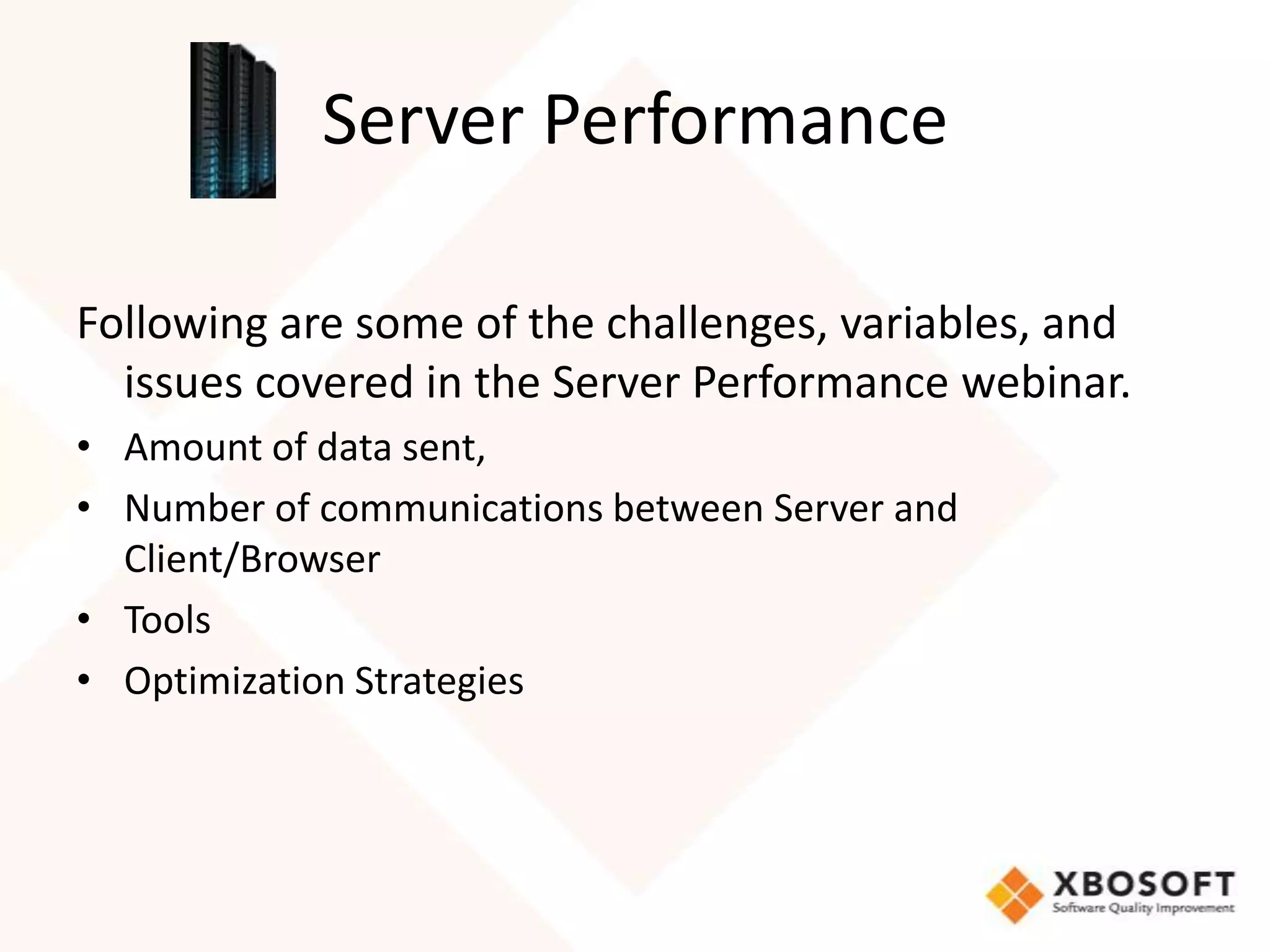 Server Performance

Following are some of the challenges, variables, and issues covered in the Server Performance webinar.

• Amount of data sent,
• Number of communications between Server and Client/Browser
• Tools
• Optimization Strategies

XBOSOFT
Software Quality Improvement